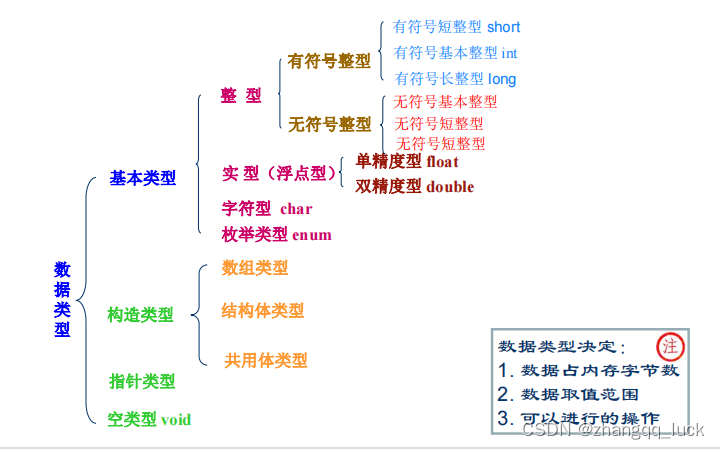 数据类型

基本类型

整 型

有符号整型

有符号短整型 short

有符号基本整型 int

有符号长整型 long

无符号整型

无符号基本整型

无符号短整型

无符号短整型

实 型（浮点型）

单精度型 float

双精度型 double

字符型 char

枚举类型 enum

构造类型

数组类型

结构体类型

共用体类型

指针类型

空类型 void

数据类型决定： 注

1. 数据占内存字节数

2. 数据取值范围

3. 可以进行的操作

CSDN @zhangqq_luck